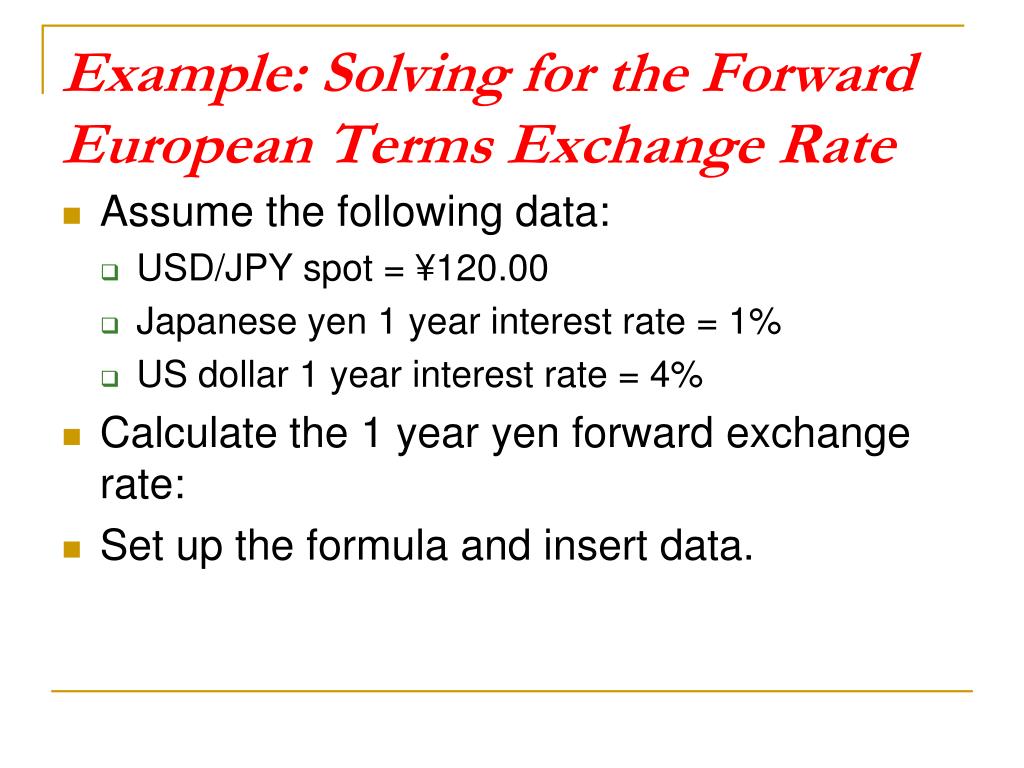 Example: Solving for the Forward European Terms Exchange Rate

Assume the following data:

USD/JPY spot = ¥120.00

Japanese yen 1 year interest rate = 1%

US dollar 1 year interest rate = 4%

Calculate the 1 year yen forward exchange rate:

Set up the formula and insert data.